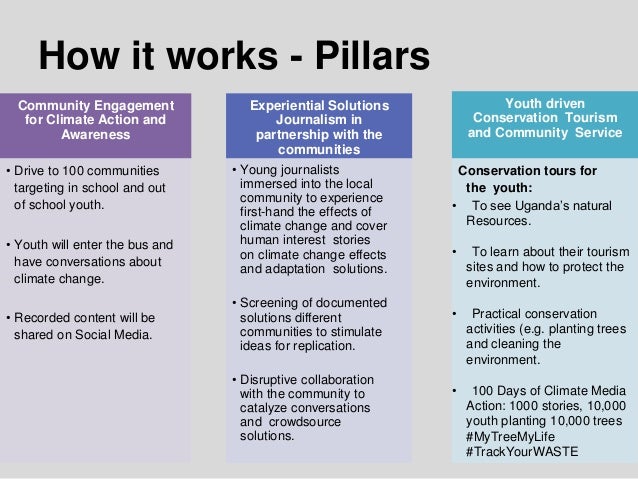 How it works - Pillars

Community Engagement for Climate Action and Awareness

• Drive to 100 communities targeting in school and out of school youth.

• Youth will enter the bus and have conversations about climate change.

• Recorded content will be shared on Social Media.

Experiential Solutions Journalism in partnership with the communities

• Young journalists immersed into the local community to experience first-hand the effects of climate change and cover human interest stories on climate change effects and adaptation solutions.

• Screening of documented solutions different communities to stimulate ideas for replication.

• Disruptive collaboration with the community to catalyze conversations and crowdsource solutions.

Youth driven Conservation Tourism and Community Service

Conservation tours for the youth:

• To see Uganda's natural Resources.

• To learn about their tourism sites and how to protect the environment.

• Practical conservation activities (e.g. planting trees and cleaning the environment.

• 100 Days of Climate Media Action: 1000 stories, 10,000 youth planting 10,000 trees #MyTreeMyLife #TrackYourWASTE